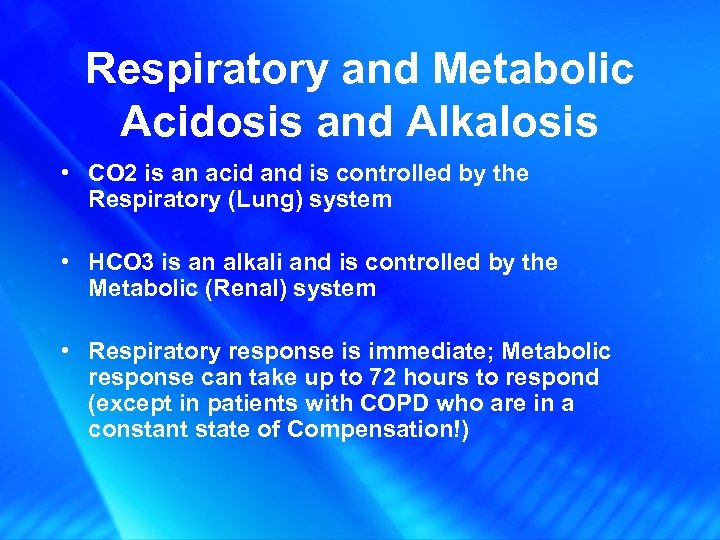 Respiratory and Metabolic Acidosis and Alkalosis

• CO2 is an acid and is controlled by the Respiratory (Lung) system

• HCO3 is an alkali and is controlled by the Metabolic (Renal) system

• Respiratory response is immediate; Metabolic response can take up to 72 hours to respond (except in patients with COPD who are in a constant state of Compensation!)